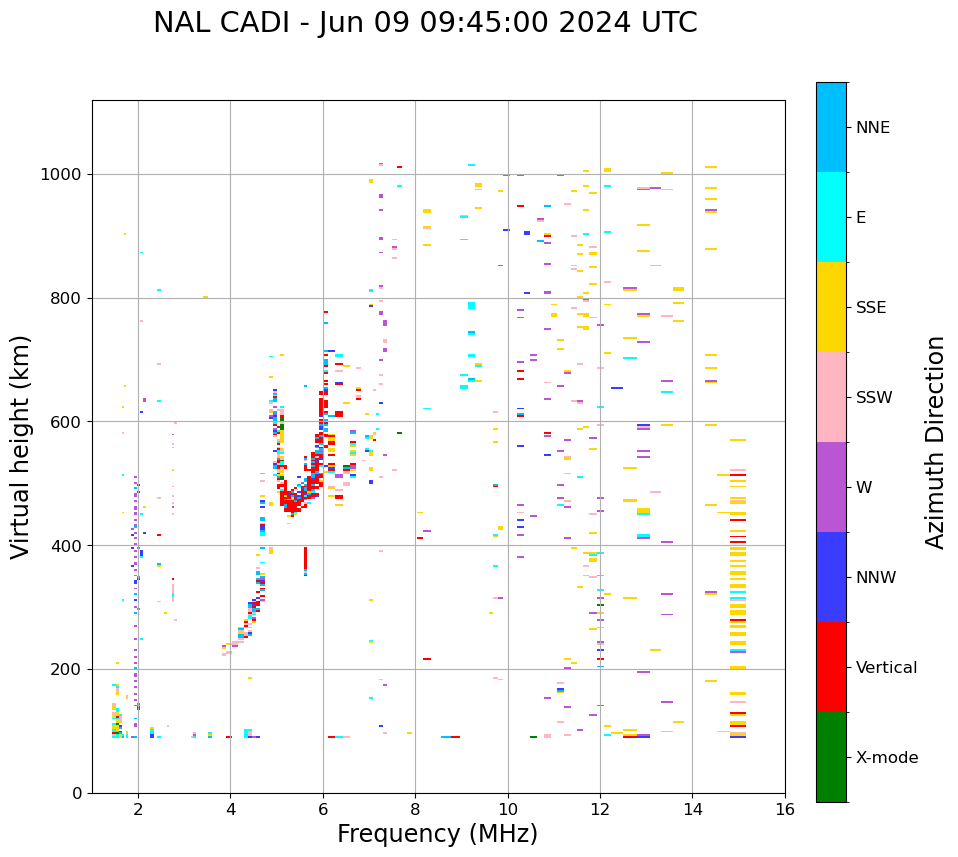 NAL CADI - Jun 09 09:45:00 2024 UTC

Virtual height (km)

1000
800
600
400
200
0

2
4
6
8
10
12
14
16

Frequency (MHz)

NNE
E
SSE
SSW
W
NNW
Vertical
X-mode

Azimuth Direction